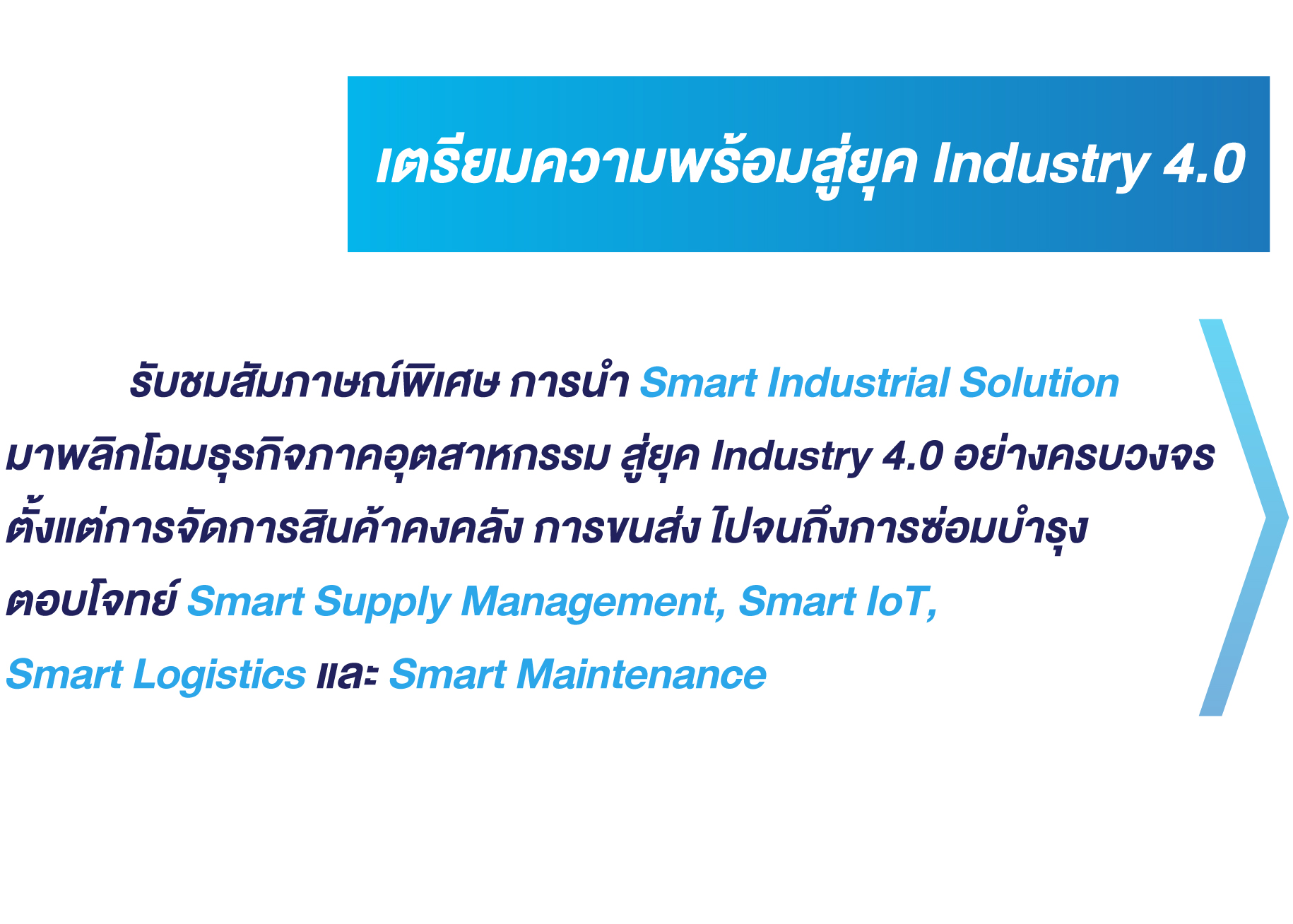 เตรียมความพร้อมสู่ยุค Industry 4.0

รับชมสัมภาษณ์พิเศษ การนำ Smart Industrial Solution มาพลิกโฉมธุรกิจภาคอุตสาหกรรม สู่ยุค Industry 4.0 อย่างครบวงจร ตั้งแต่การจัดการสินค้าคงคลัง การขนส่ง ไปจนถึงการซ่อมบำรุง ตอบโจทย์ Smart Supply Management, Smart IoT, Smart Logistics และ Smart Maintenance